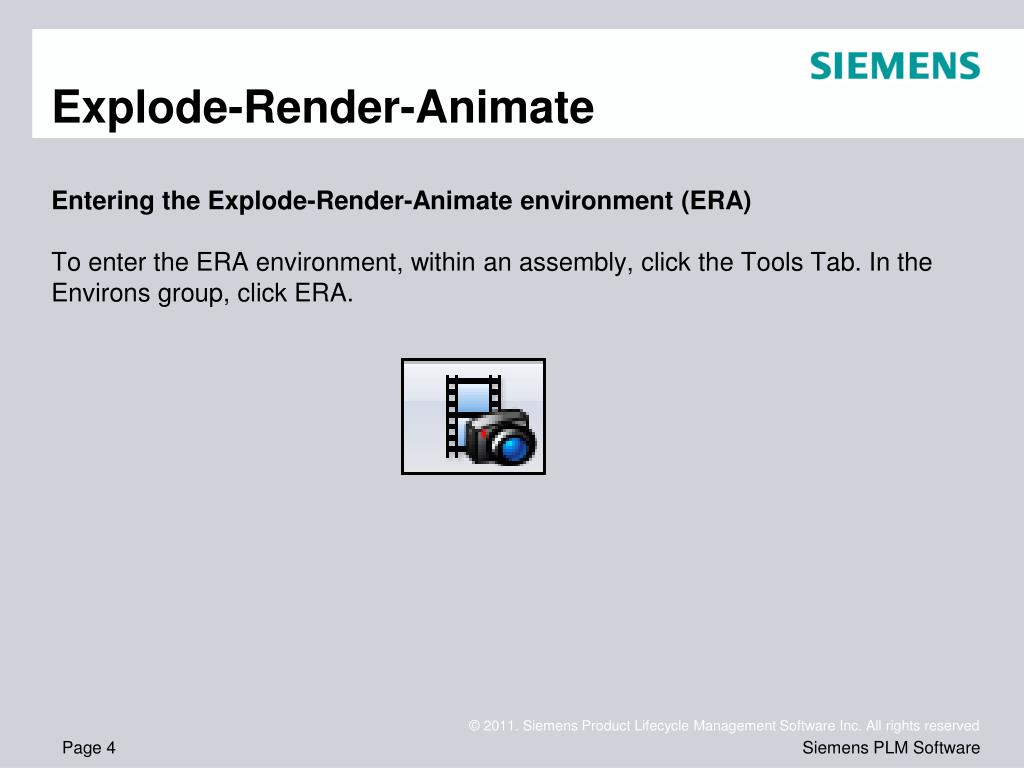 SIEMENS

Explode-Render-Animate

Entering the Explode-Render-Animate environment (ERA)

To enter the ERA environment, within an assembly, click the Tools Tab. In the Environs group, click ERA.

© 2011. Siemens Product Lifecycle Management Software Inc. All rights reserved

Page 4

Siemens PLM Software